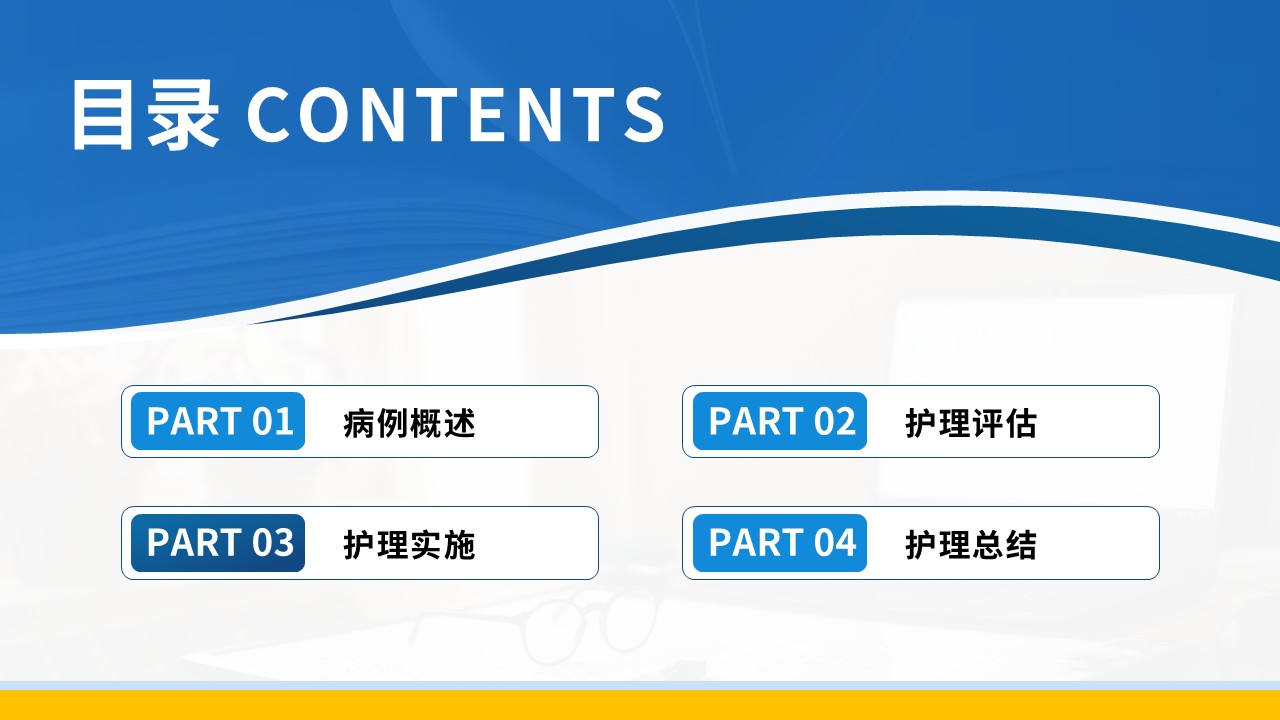 目录 CONTENTS

PART 01 病例概述

PART 02 护理评估

PART 03 护理实施

PART 04 护理总结